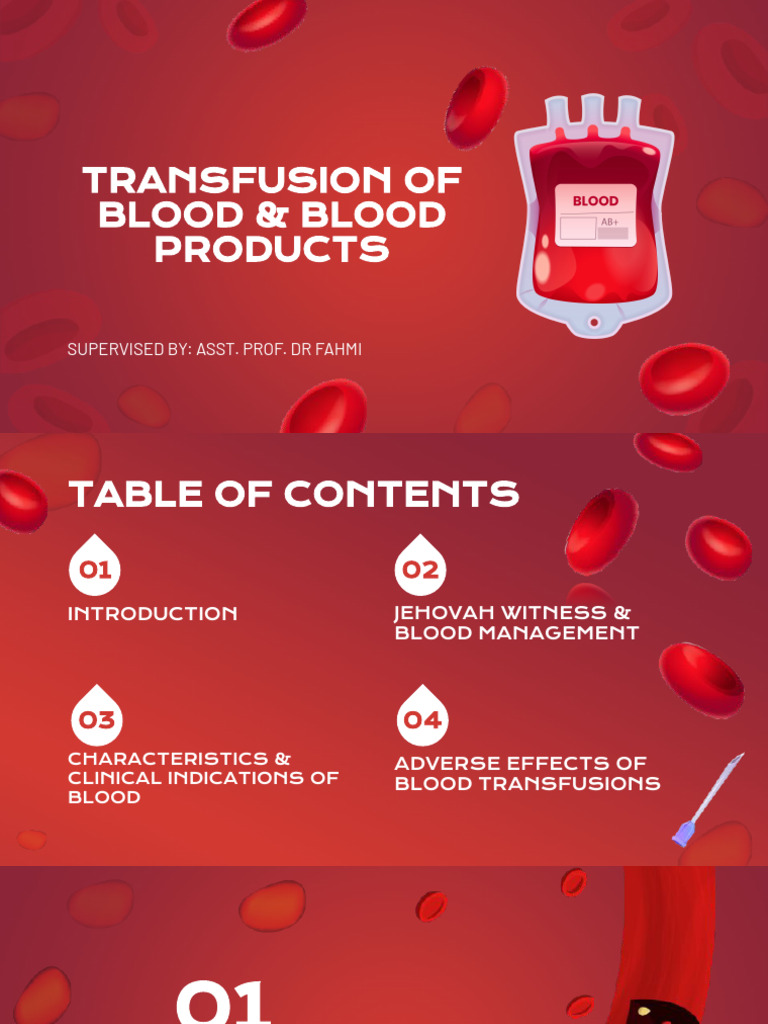 TRANSFUSION OF BLOOD & BLOOD PRODUCTS

BLOOD
AB+

SUPERVISED BY: ASST. PROF. DR FAHMI

TABLE OF CONTENTS

01
INTRODUCTION

02
JEHOVAH WITNESS & BLOOD MANAGEMENT

03
CHARACTERISTICS & CLINICAL INDICATIONS OF BLOOD

04
ADVERSE EFFECTS OF BLOOD TRANSFUSIONS

01